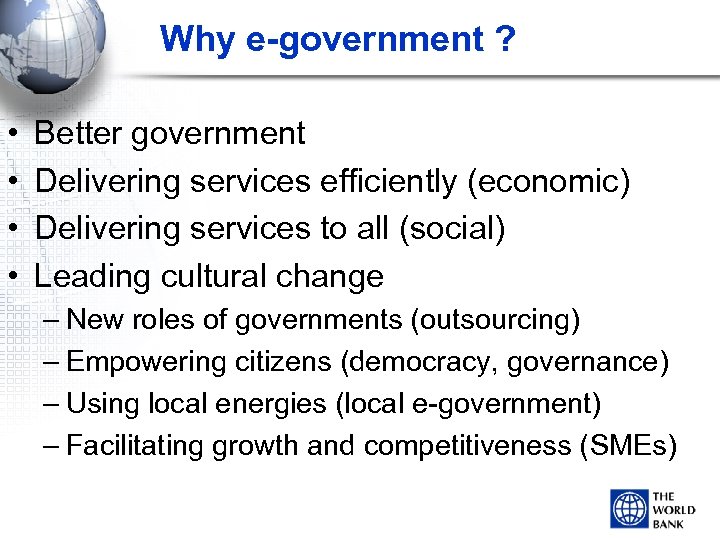 Why e-government ?

• Better government
• Delivering services efficiently (economic)
• Delivering services to all (social)
• Leading cultural change
– New roles of governments (outsourcing)
– Empowering citizens (democracy, governance)
– Using local energies (local e-government)
– Facilitating growth and competitiveness (SMEs)

THE WORLD BANK